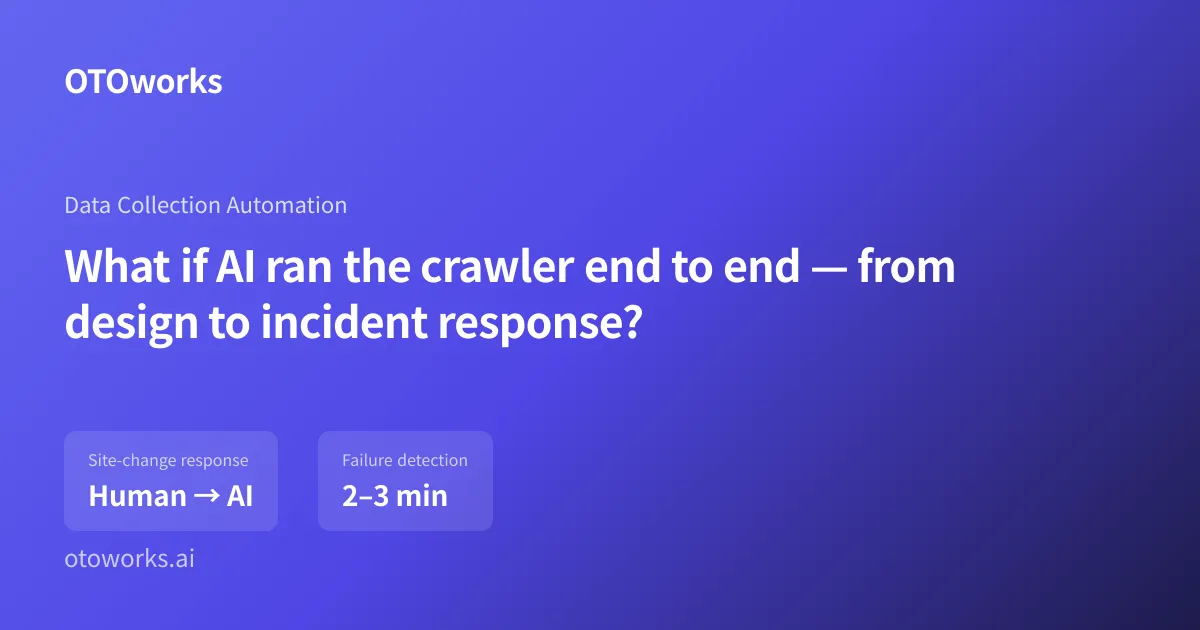 OTOworks

Data Collection Automation

What if AI ran the crawler end to end — from design to incident response?

Site-change response
Human → AI

Failure detection
2–3 min

otoworks.ai